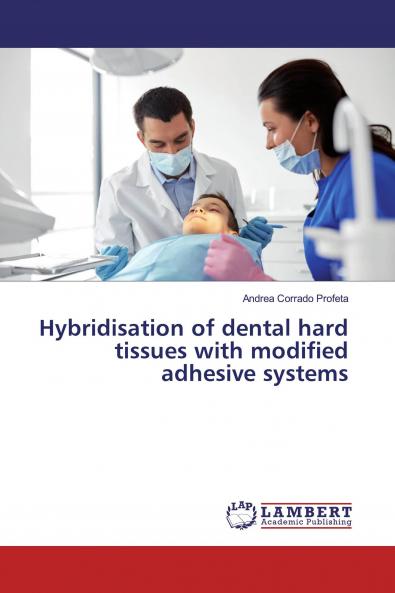 Andrea Corrado Profeta

Hybridisation of dental hard tissues with modified adhesive systems

LAP LAMBERT Academic Publishing